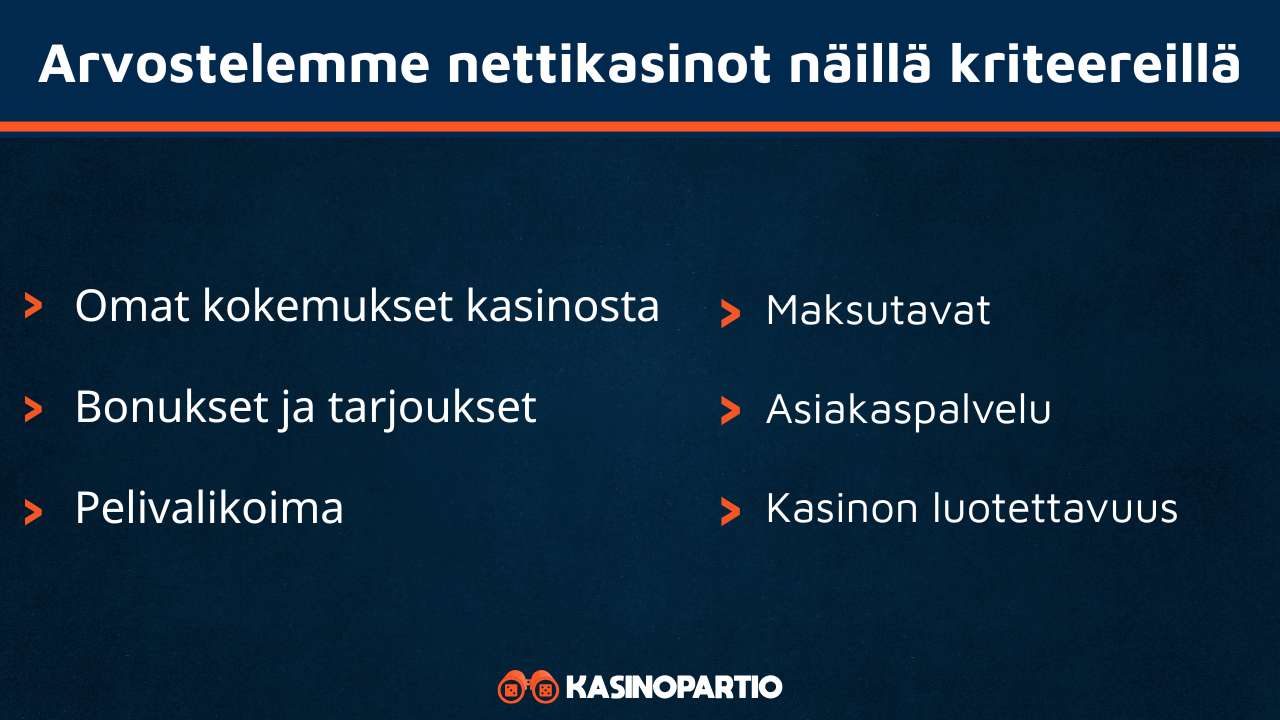 Arvostelemme nettikasinot näillä kriteereillä

> Omat kokemukset kasinosta
> Bonukset ja tarjoukset
> Pelivalikoima

> Maksutavat
> Asiakaspalvelu
> Kasinon luotettavuus

KASINOPARTIO